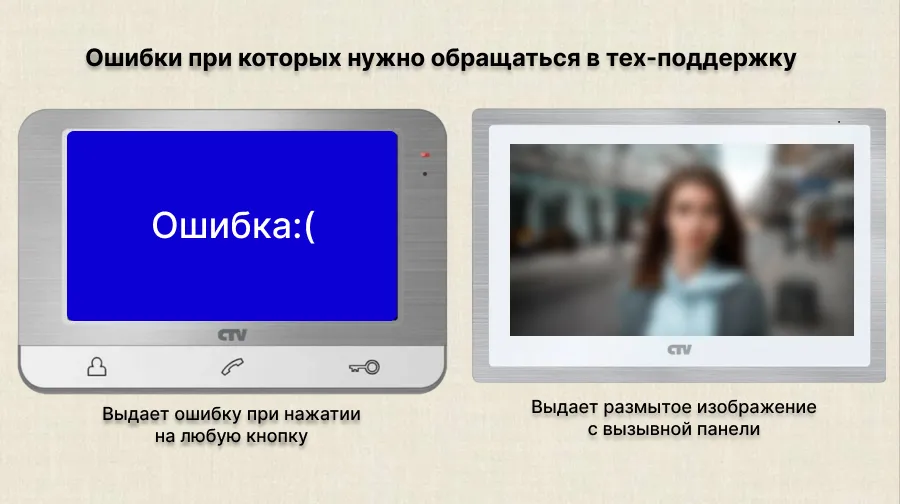 Ошибки при которых нужно обращаться в тех-поддержку

Ошибка:(

CTV

Выдает ошибку при нажатии на любую кнопку

CTV

Выдает размытое изображение с вызывной панели